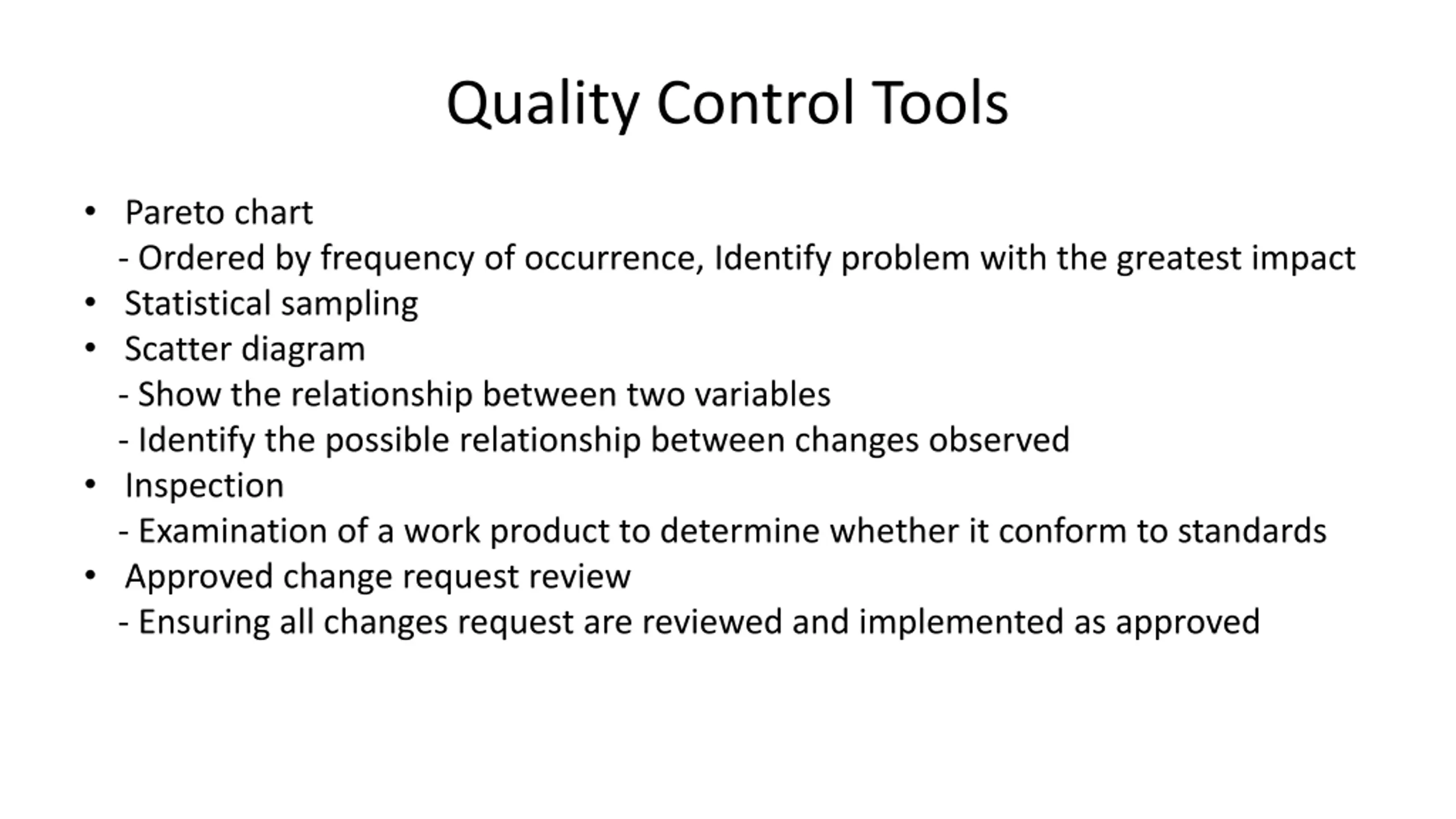 Quality Control Tools

• Pareto chart
- Ordered by frequency of occurrence, Identify problem with the greatest impact
• Statistical sampling
• Scatter diagram
- Show the relationship between two variables
- Identify the possible relationship between changes observed
• Inspection
- Examination of a work product to determine whether it conform to standards
• Approved change request review
- Ensuring all changes request are reviewed and implemented as approved